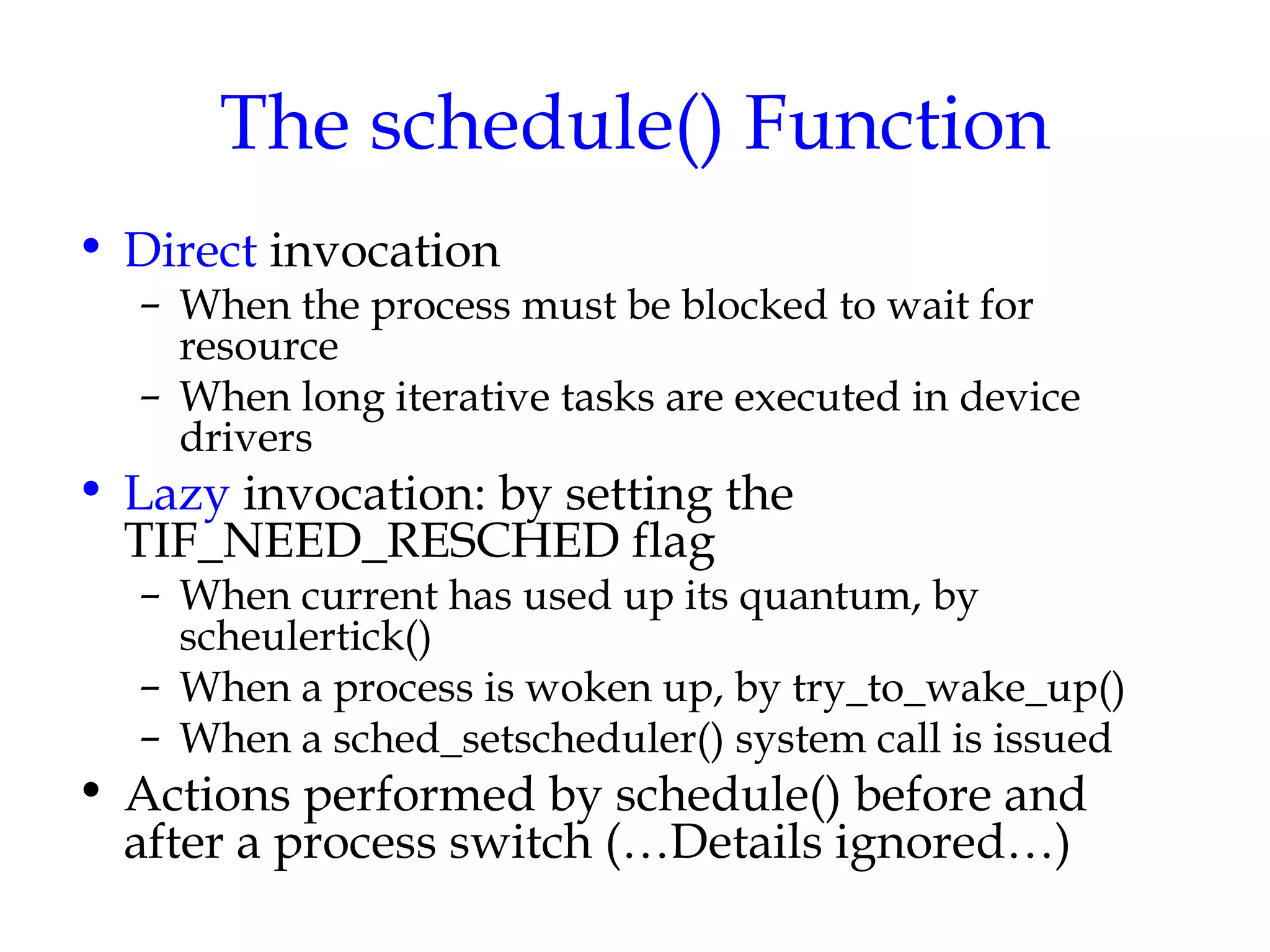 The schedule() Function

• Direct invocation
  – When the process must be blocked to wait for resource
  – When long iterative tasks are executed in device drivers
• Lazy invocation: by setting the TIF_NEED_RESCHED flag
  – When current has used up its quantum, by scheulertick()
  – When a process is woken up, by try_to_wake_up()
  – When a sched_setscheduler() system call is issued
• Actions performed by schedule() before and after a process switch (…Details ignored…)